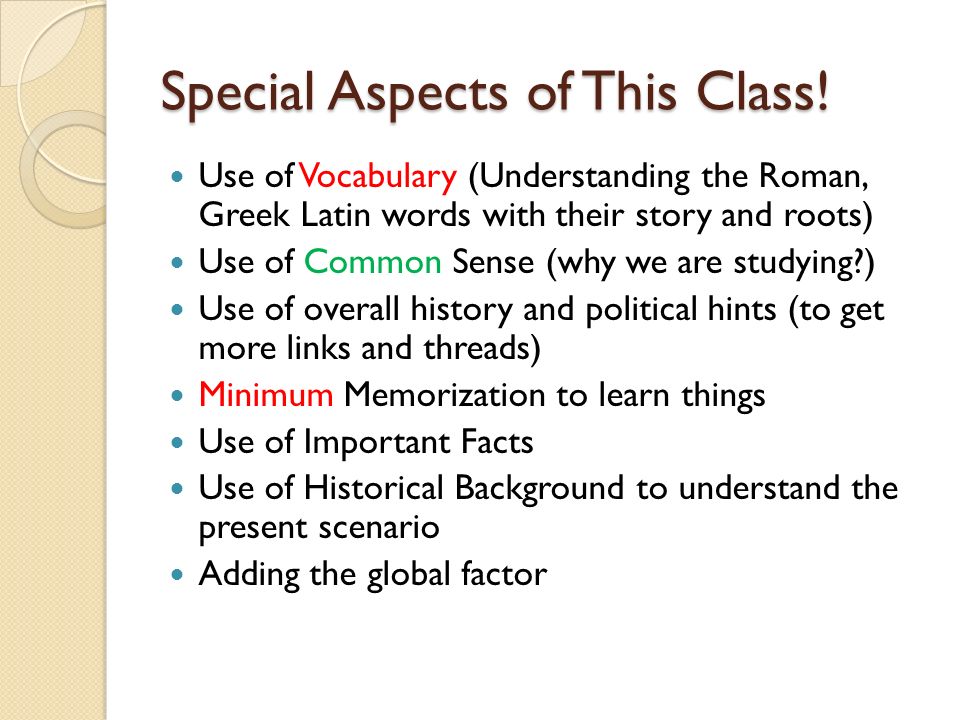 Special Aspects of This Class!

- Use of Vocabulary (Understanding the Roman, Greek Latin words with their story and roots)
- Use of Common Sense (why we are studying?)
- Use of overall history and political hints (to get more links and threads)
- Minimum Memorization to learn things
- Use of Important Facts
- Use of Historical Background to understand the present scenario
- Adding the global factor